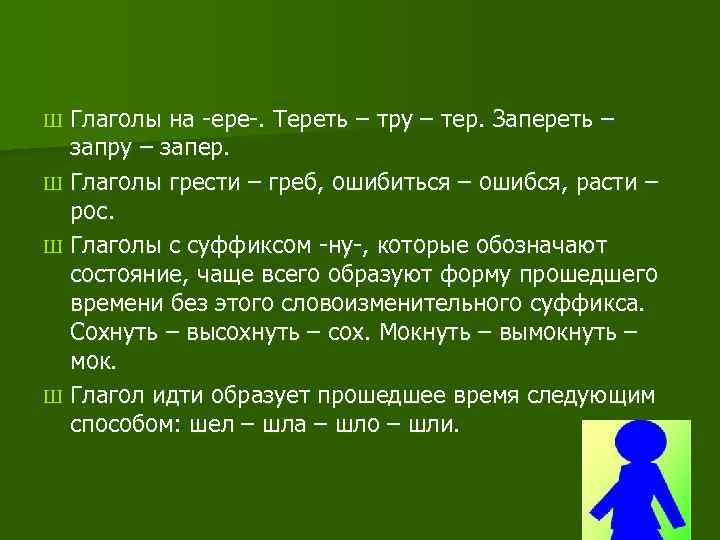 Ш Глаголы на -ере-. Тереть – тру – тер. Запереть – запру – запер.

Ш Глаголы грести – греб, ошибиться – ошибся, расти – рос.

Ш Глаголы с суффиксом -ну-, которые обозначают состояние, чаще всего образуют форму прошедшего времени без этого словоизменительного суффикса. Сохнуть – высохнуть – сох. Мокнуть – вымокнуть – мок.

Ш Глагол идти образует прошедшее время следующим способом: шел – шла – шло – шли.